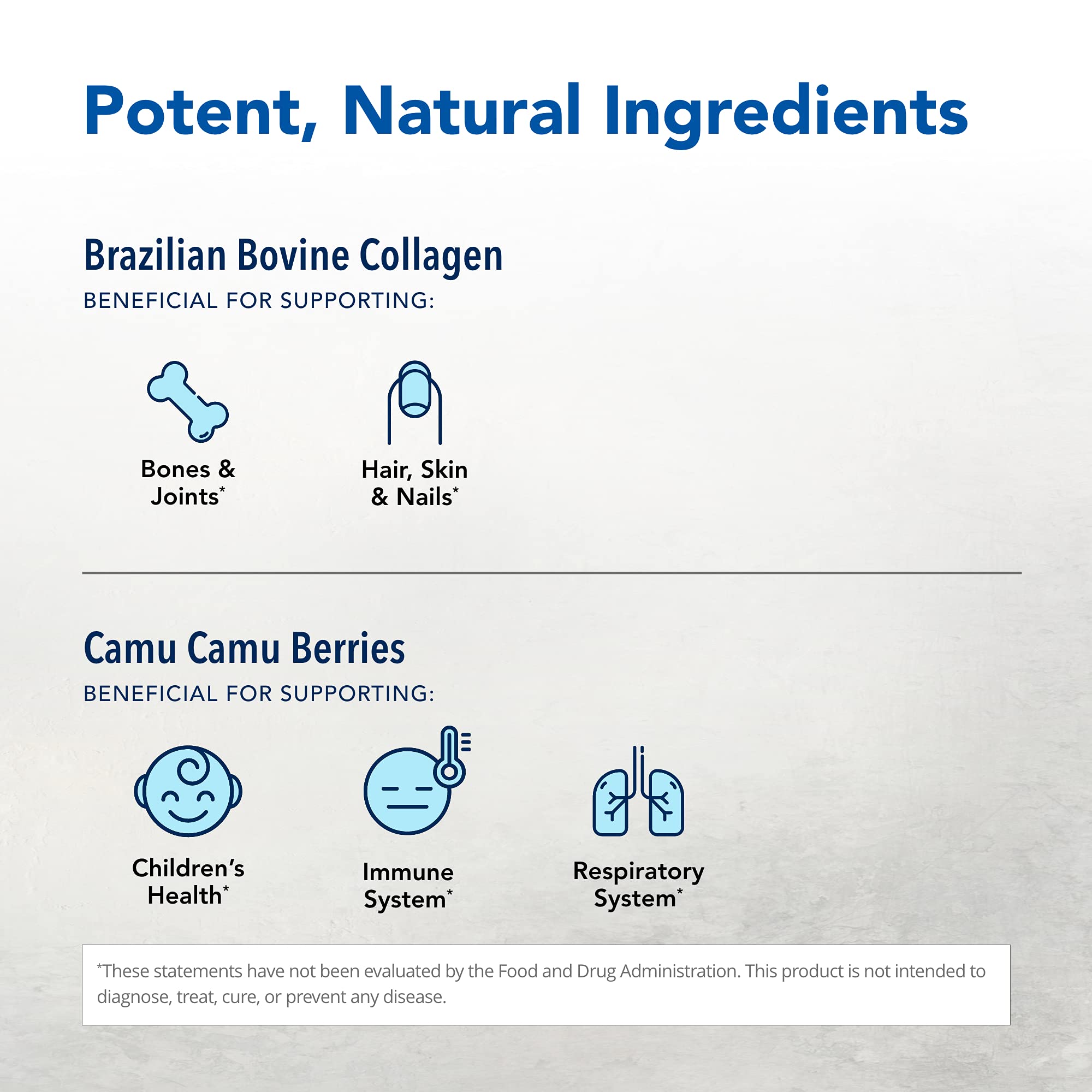 Potent, Natural Ingredients

Brazilian Bovine Collagen

BENEFICIAL FOR SUPPORTING:

Bones & Joints*

Hair, Skin & Nails*

Camu Camu Berries

BENEFICIAL FOR SUPPORTING:

Children's Health*

Immune System*

Respiratory System*

*These statements have not been evaluated by the Food and Drug Administration. This product is not intended to diagnose, treat, cure, or prevent any disease.